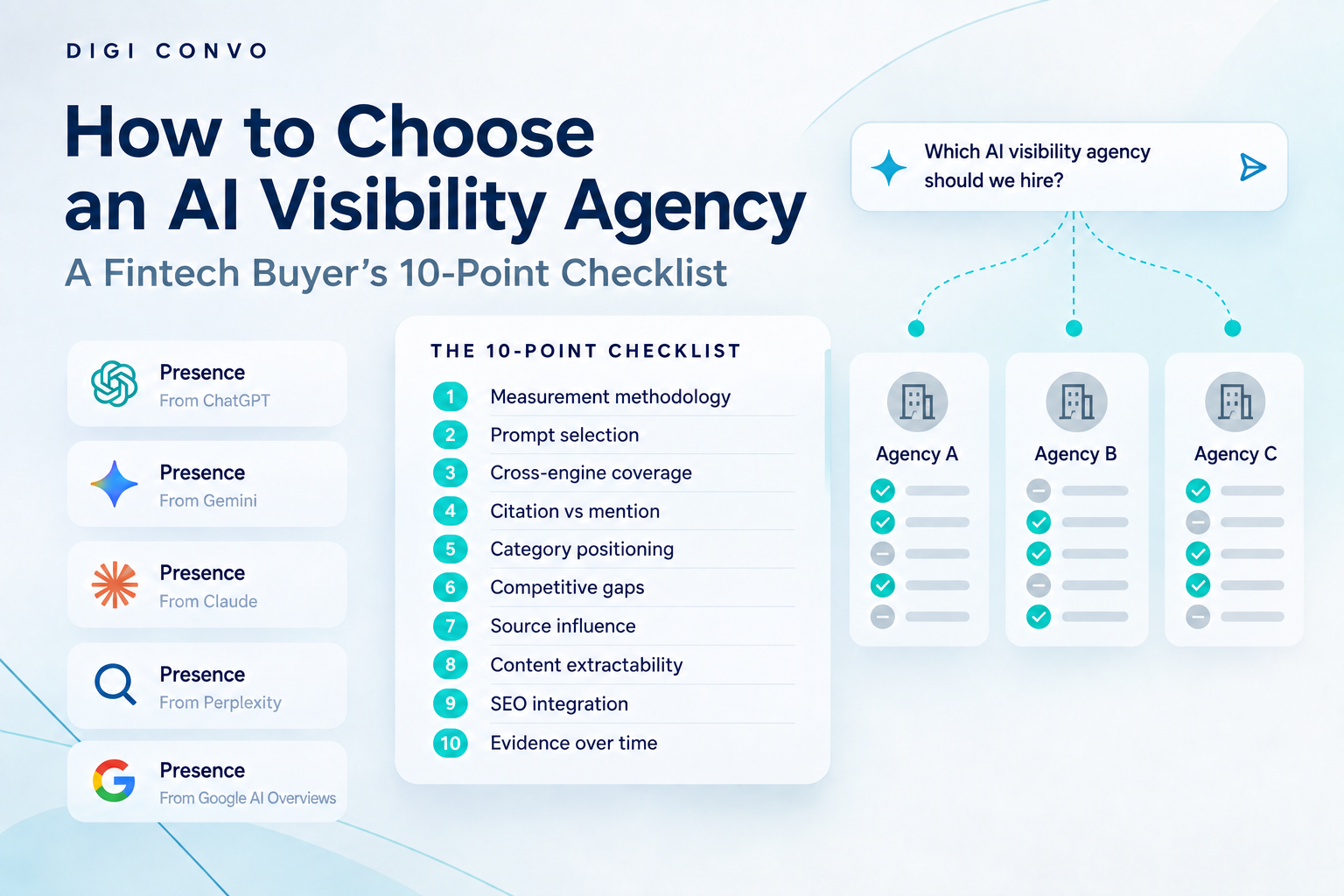 DIGI CONVO

How to Choose an AI Visibility Agency

A Fintech Buyer's 10-Point Checklist

Presence
From ChatGPT

Presence
From Gemini

Presence
From Claude

Presence
From Perplexity

Presence
From Google AI Overviews

THE 10-POINT CHECKLIST

1 Measurement methodology
2 Prompt selection
3 Cross-engine coverage
4 Citation vs mention
5 Category positioning
6 Competitive gaps
7 Source influence
8 Content extractability
9 SEO integration
10 Evidence over time

Which AI visibility agency should we hire?

Agency A

Agency B

Agency C